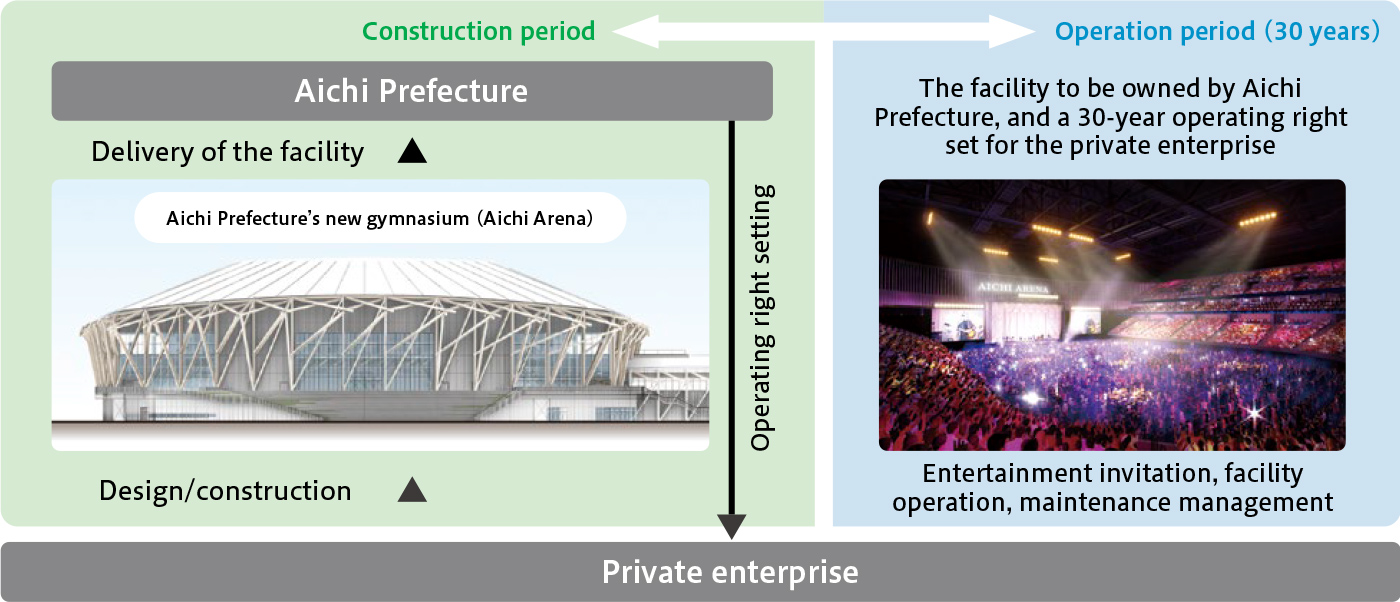 Construction period

Operation period (30 years)

Aichi Prefecture

Delivery of the facility ▲

Aichi Prefecture's new gymnasium (Aichi Arena)

Design/construction ▲

Operating right setting

The facility to be owned by Aichi Prefecture, and a 30-year operating right set for the private enterprise

AICHI ARENA

Entertainment invitation, facility operation, maintenance management

Private enterprise